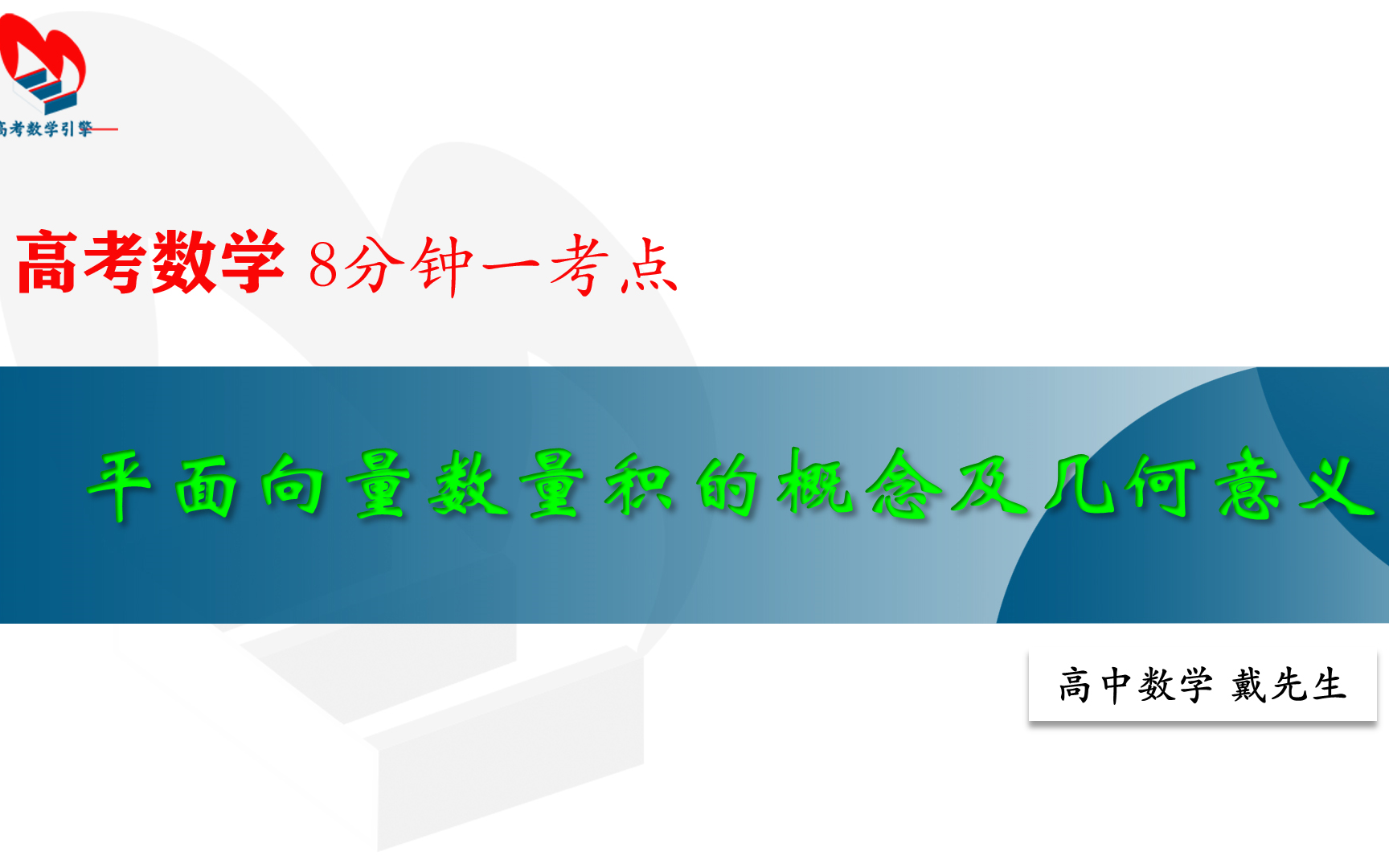 高考数学引擎

高考数学 8分钟一考点

平面向量数量积的概念及几何意义

高中数学 戴先生